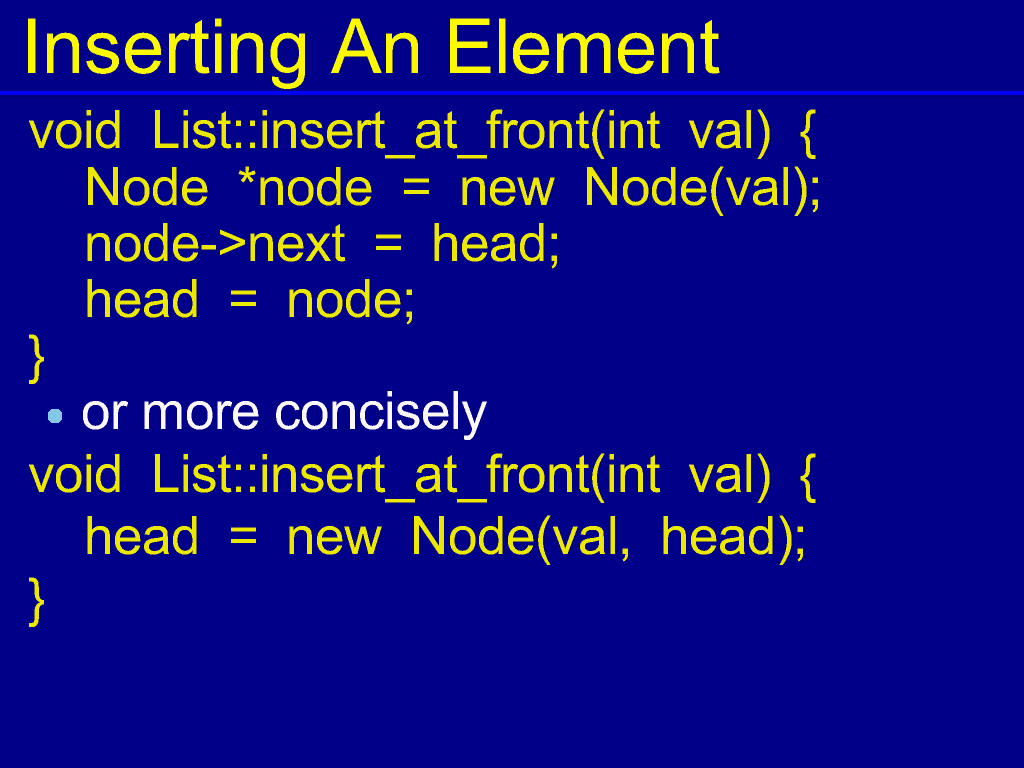 Inserting An Element

void List::insert_at_front(int val) {
Node *node = new Node(val);
node->next = head;
head = node;
}

• or more concisely

void List::insert_at_front(int val) {
head = new Node(val, head);
}